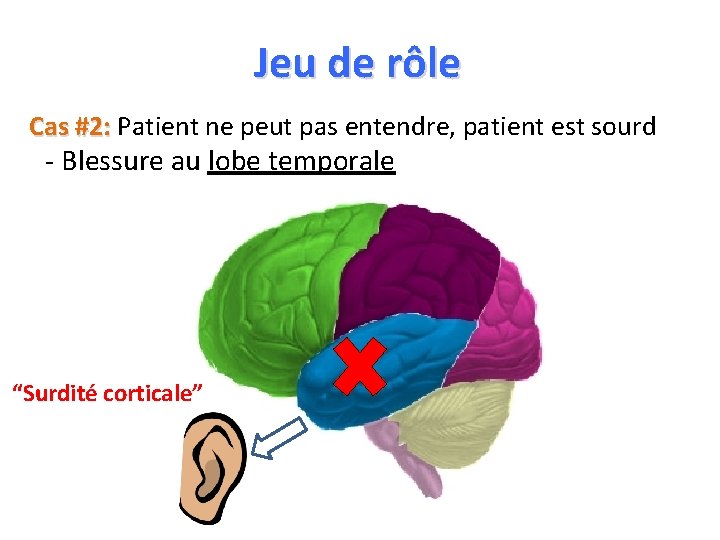 Jeu de rôle

Cas #2: Patient ne peut pas entendre, patient est sourd
- Blessure au lobe temporale

“Surdité corticale”